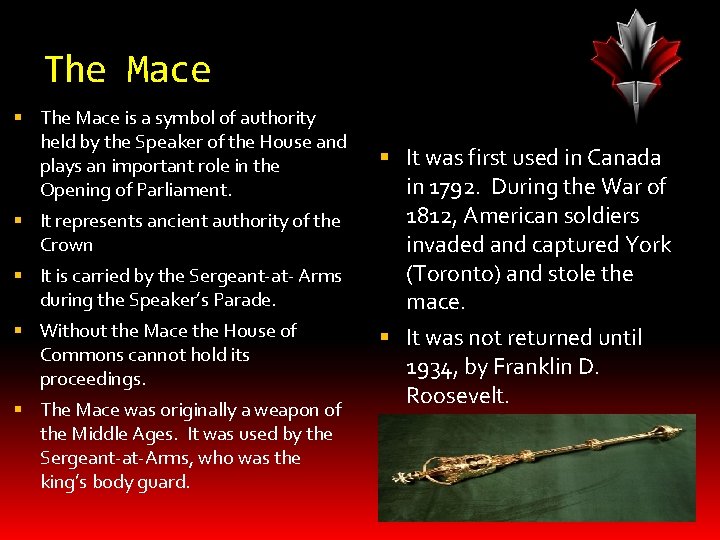 The Mace

- The Mace is a symbol of authority held by the Speaker of the House and plays an important role in the Opening of Parliament.
- It represents ancient authority of the Crown
- It is carried by the Sergeant-at- Arms during the Speaker's Parade.
- Without the Mace the House of Commons cannot hold its proceedings.
- The Mace was originally a weapon of the Middle Ages. It was used by the Sergeant-at-Arms, who was the king's body guard.

- It was first used in Canada in 1792. During the War of 1812, American soldiers invaded and captured York (Toronto) and stole the mace.
- It was not returned until 1934, by Franklin D. Roosevelt.